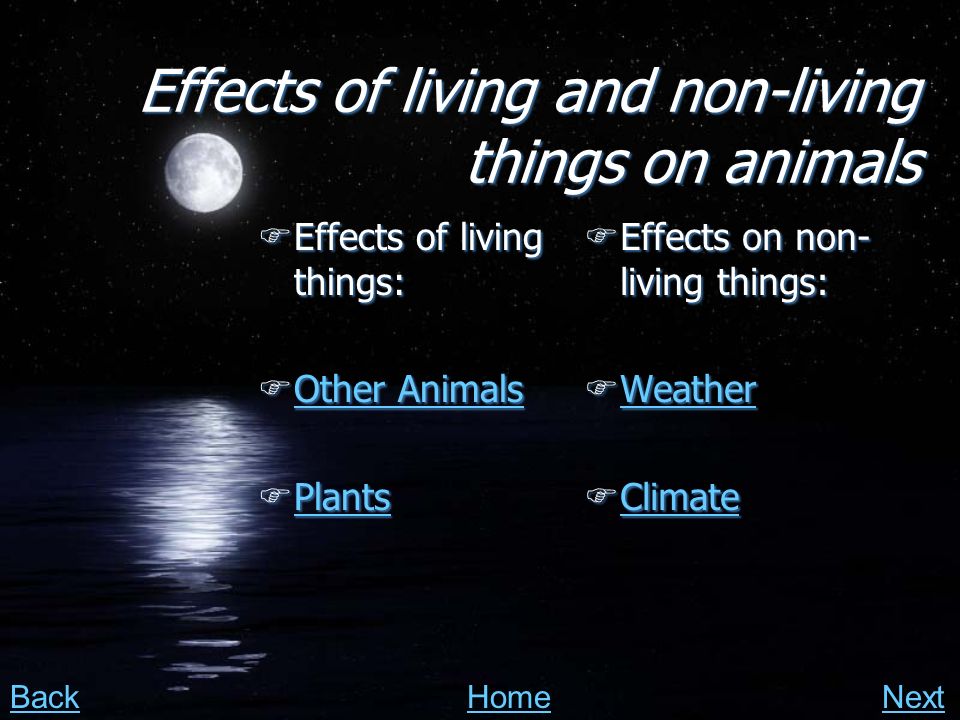 Effects of living and non-living things on animals

Effects of living things:

Other Animals

Plants

Effects on non-living things:

Weather

Climate

Back

Home

Next